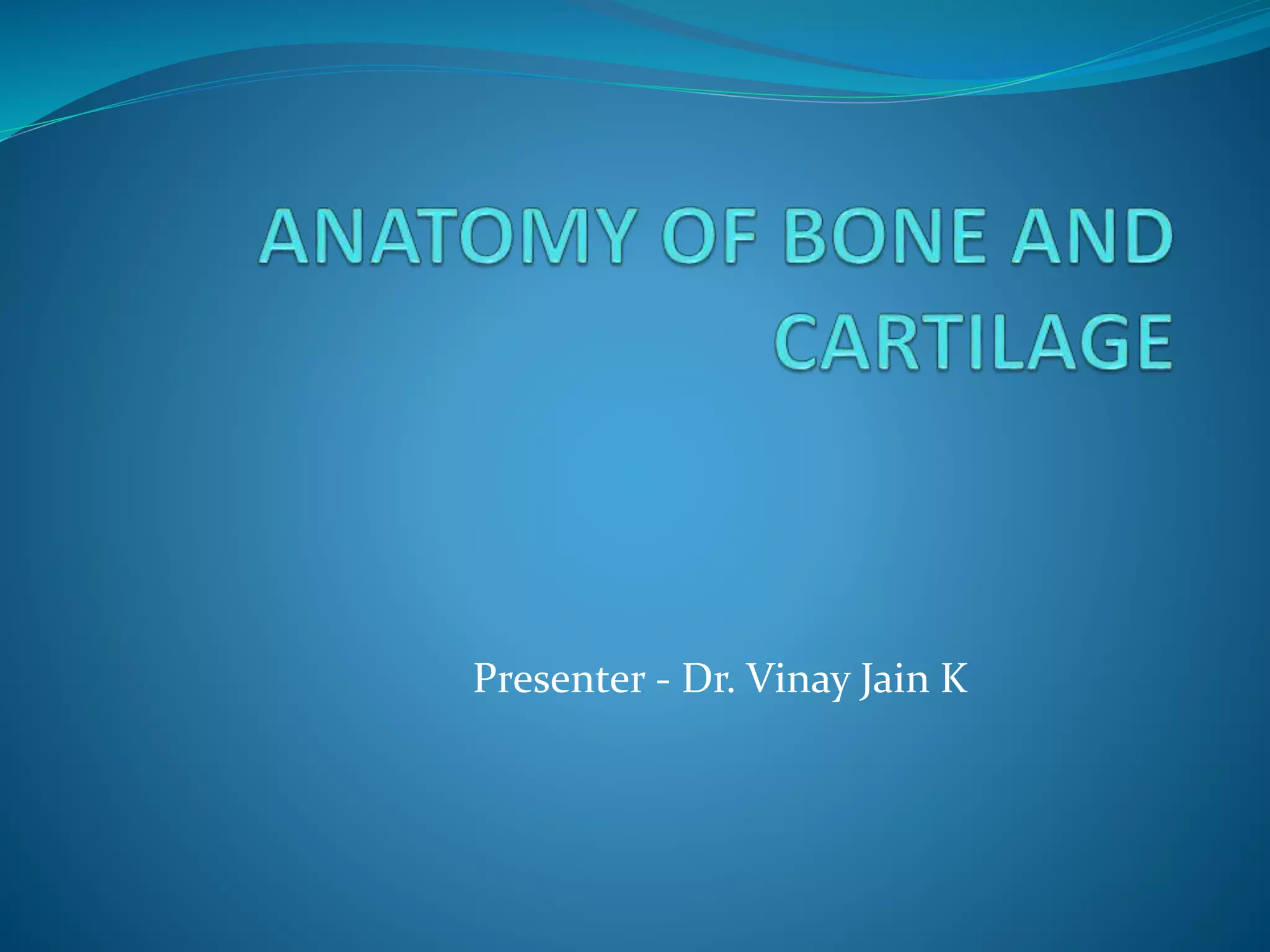 ANATOMY OF BONE AND CARTILAGE

Presenter - Dr. Vinay Jain K